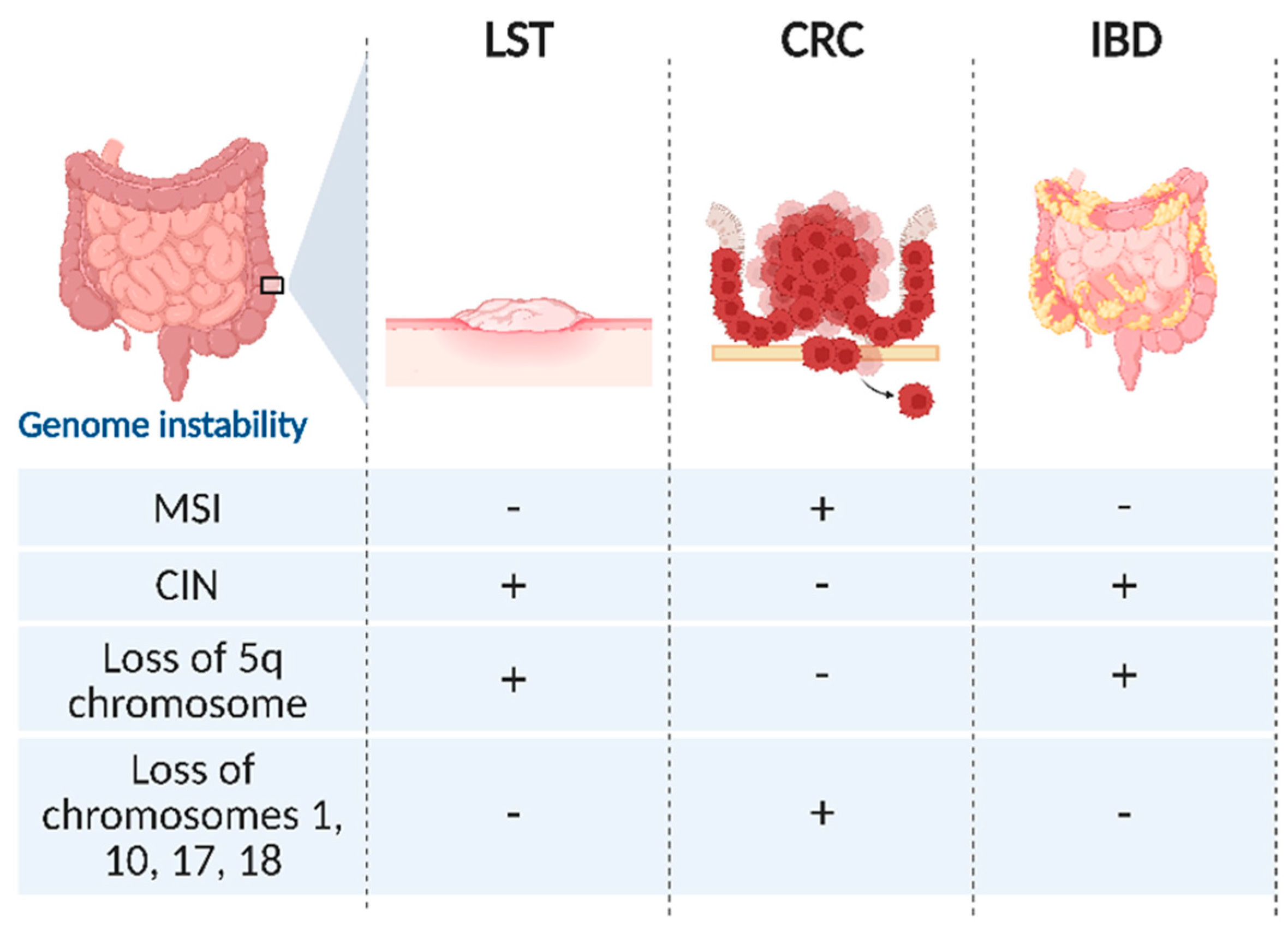 | Genome instability | LST | CRC | IBD |
|---|---|---|---|
| MSI | - | + | - |
| CIN | + | - | + |
| Loss of 5q chromosome | + | - | + |
| Loss of chromosomes 1, 10, 17, 18 | - | + | - |